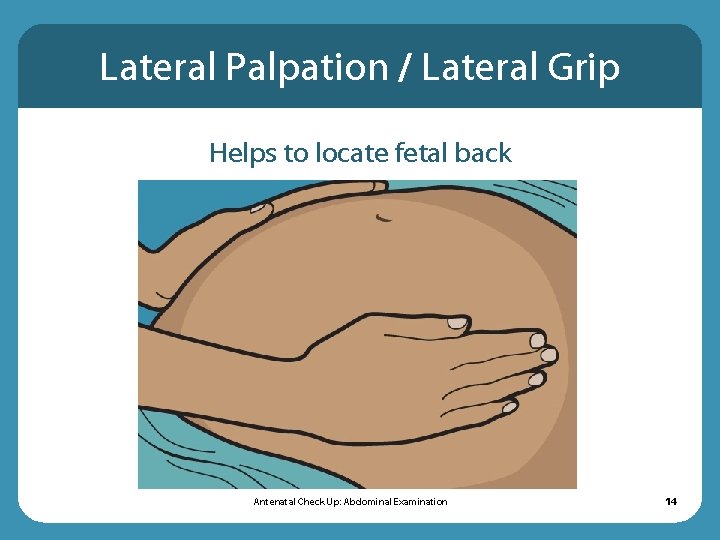 Lateral Palpation / Lateral Grip

Helps to locate fetal back

Antenatal Check Up: Abdominal Examination

14